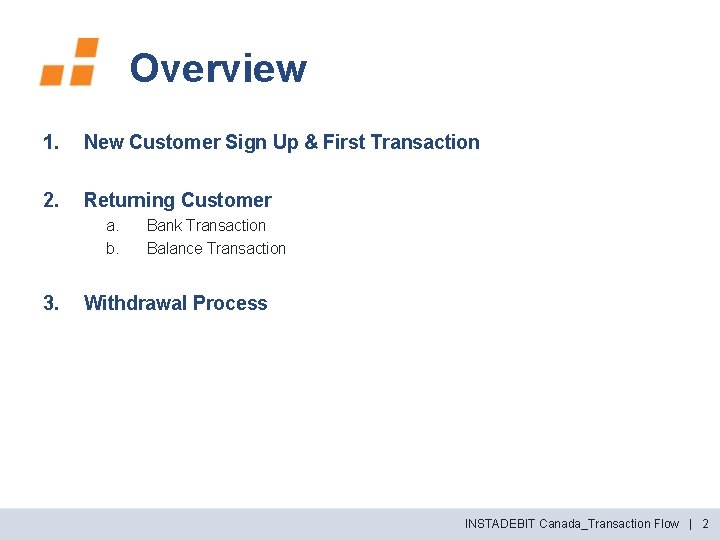 Overview

1. New Customer Sign Up & First Transaction

2. Returning Customer
a. Bank Transaction
b. Balance Transaction

3. Withdrawal Process

INSTADEBIT Canada_Transaction Flow | 2